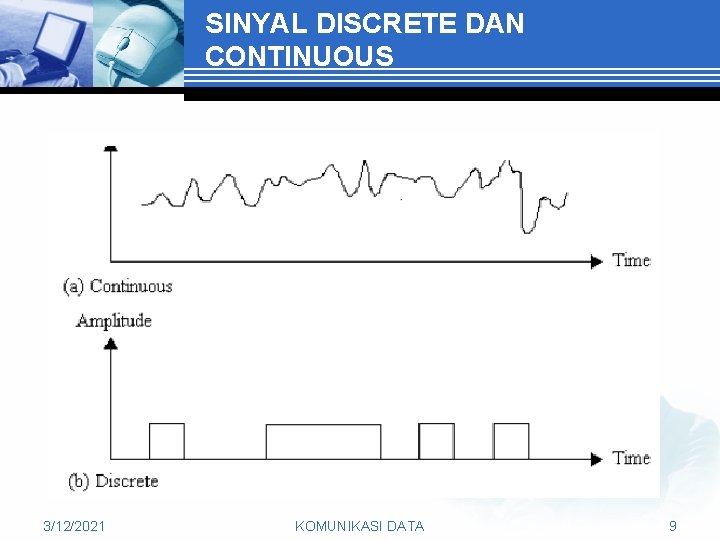 SINYAL DISCRETE DAN CONTINUOUS

Time
(a) Continuous
Amplitude
Time
(b) Discrete

3/12/2021
KOMUNIKASI DATA
9